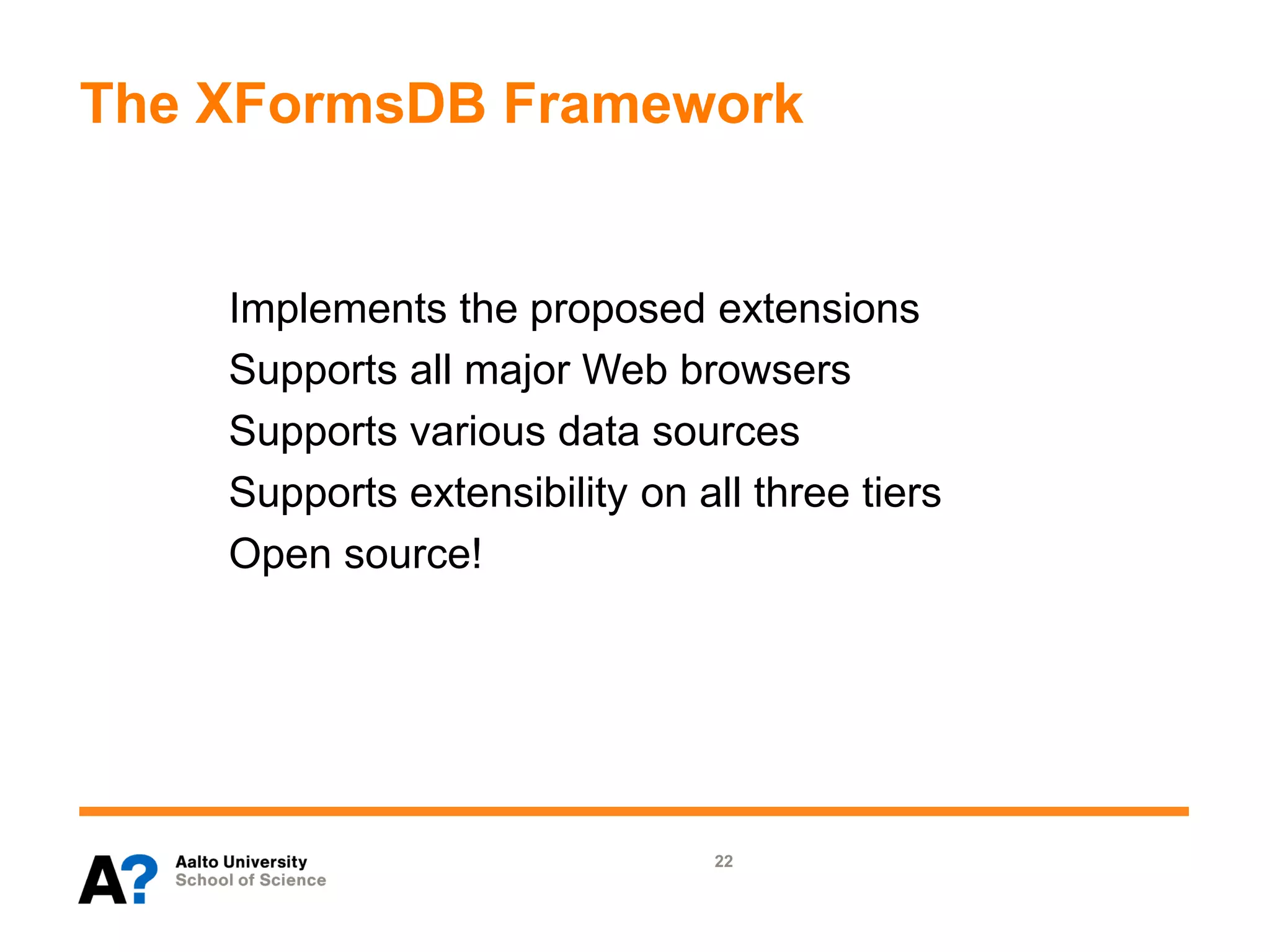 The XFormsDB Framework

Implements the proposed extensions
Supports all major Web browsers
Supports various data sources
Supports extensibility on all three tiers
Open source!

A?

Aalto University
School of Science

22